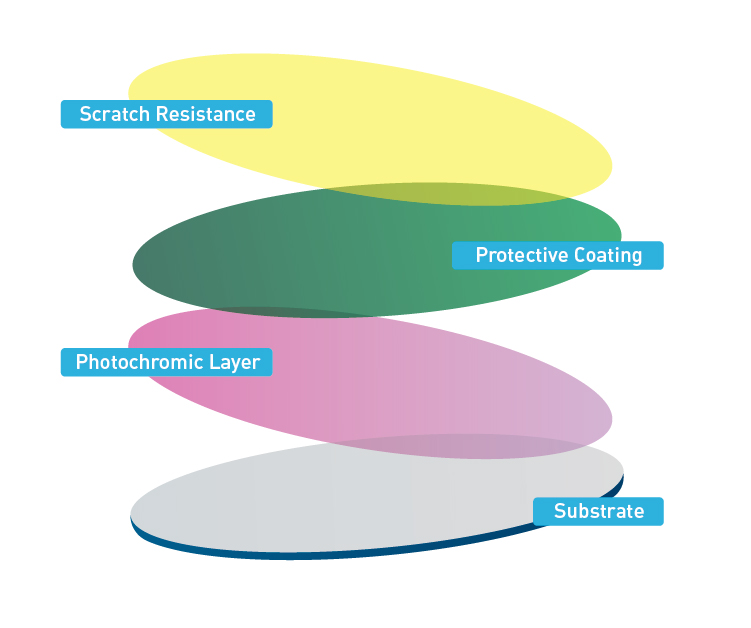 Scratch Resistance

Protective Coating

Photochromic Layer

Substrate